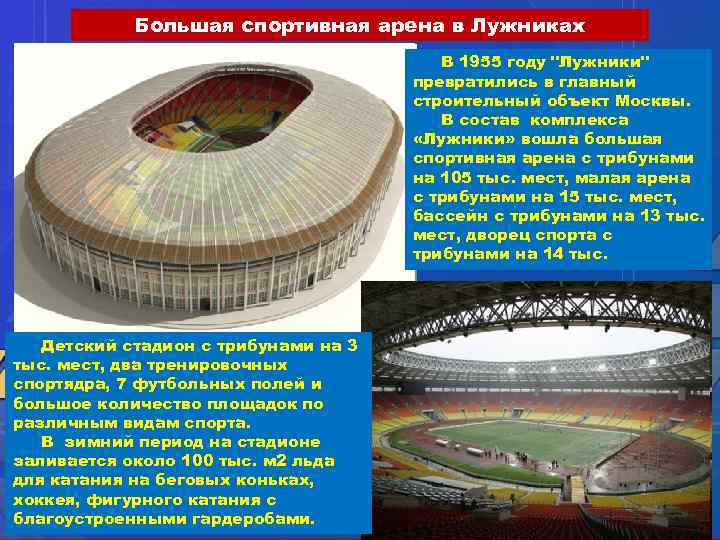 Большая спортивная арена в Лужниках

В 1955 году "Лужники" превратились в главный строительный объект Москвы.

В состав комплекса «Лужники» вошла большая спортивная арена с трибунами на 105 тыс. мест, малая арена с трибунами на 15 тыс. мест, бассейн с трибунами на 13 тыс. мест, дворец спорта с трибунами на 14 тыс.

Детский стадион с трибунами на 3 тыс. мест, два тренировочных спортядра, 7 футбольных полей и большое количество площадок по различным видам спорта.

В зимний период на стадионе заливается около 100 тыс. м2 льда для катания на беговых коньках, хоккея, фигурного катания с благоустроенными гардеробами.